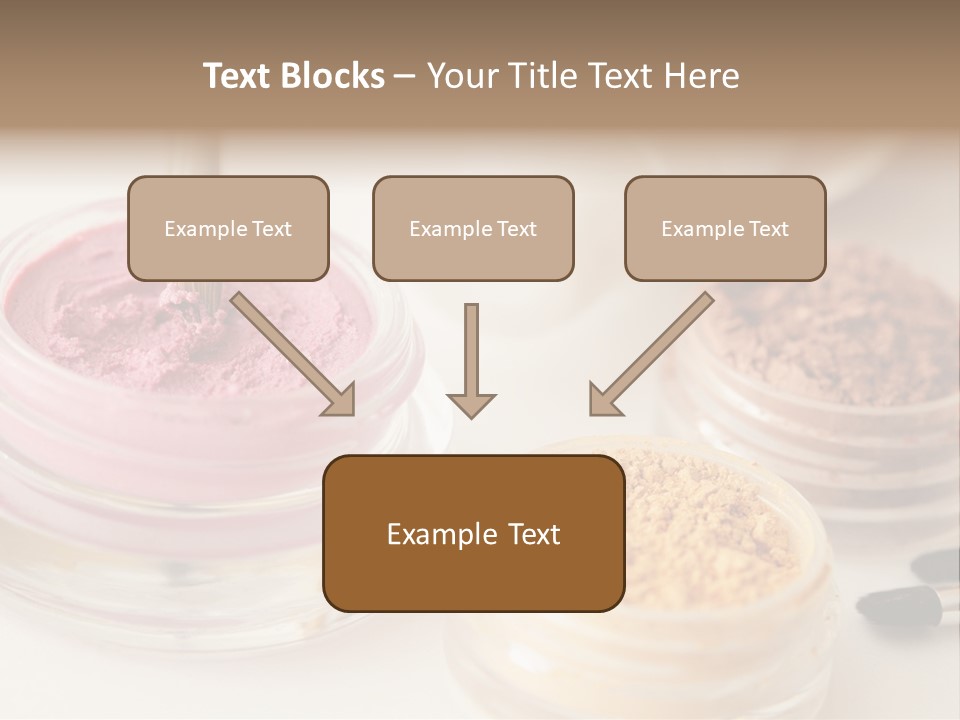 Text Blocks – Your Title Text Here

Example Text

Example Text

Example Text

Example Text